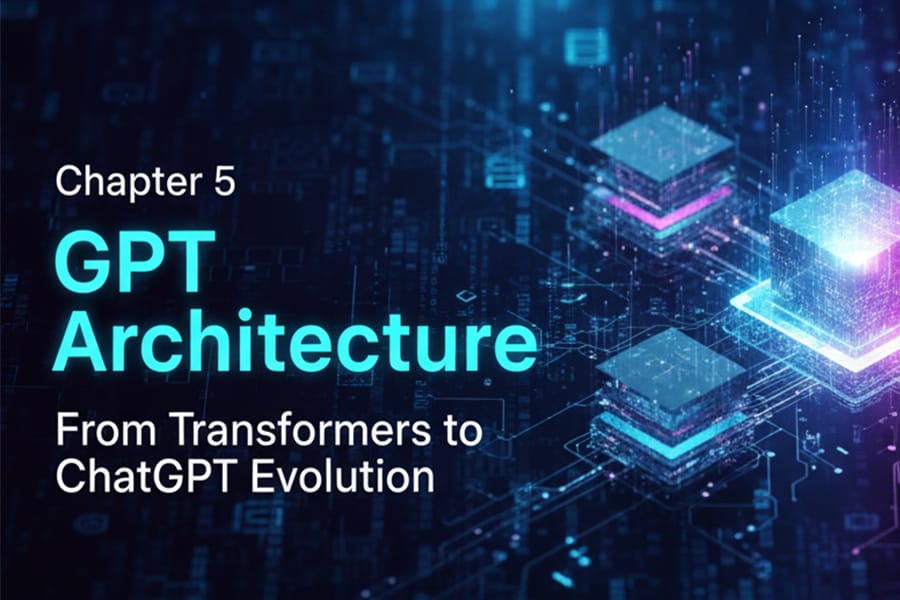 Chapter 5

GPT Architecture

From Transformers to ChatGPT Evolution